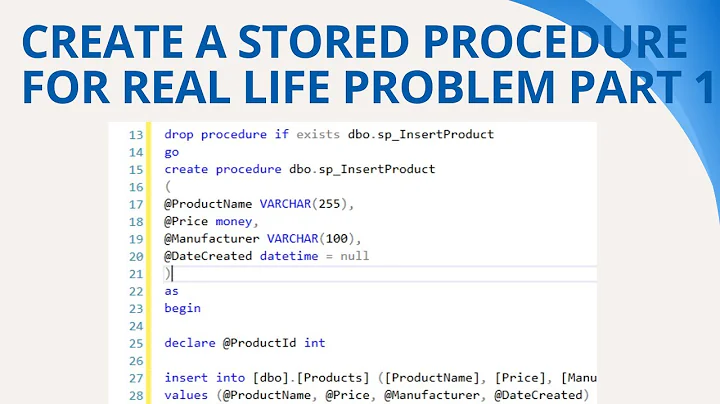 CREATE A STORED PROCEDURE FOR REAL LIFE PROBLEM PART 1

13 drop procedure if exists dbo.sp_InsertProduct
14 go
15 create procedure dbo.sp_InsertProduct
16 (
17 @ProductName VARCHAR(255),
18 @Price money,
19 @Manufacturer VARCHAR(100),
20 @DateCreated datetime = null
21 )
22 as
23 begin
24
25 declare @ProductId int
26
27 insert into [dbo].[Products] ([ProductName], [Price], [Manu
28 values (@ProductName, @Price, @Manufacturer, @DateCreated)